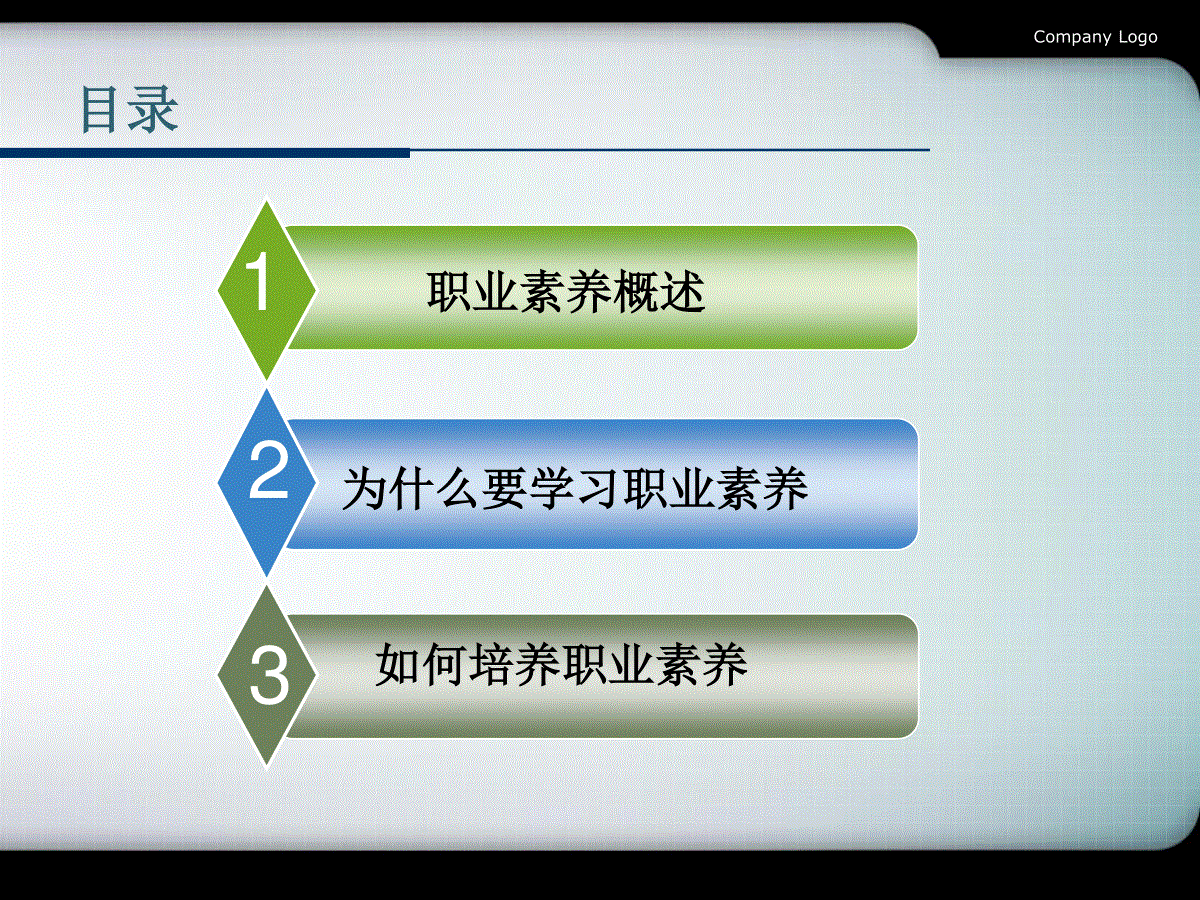 Company Logo

目录

1

职业素养概述

2

为什么要学习职业素养

3

如何培养职业素养